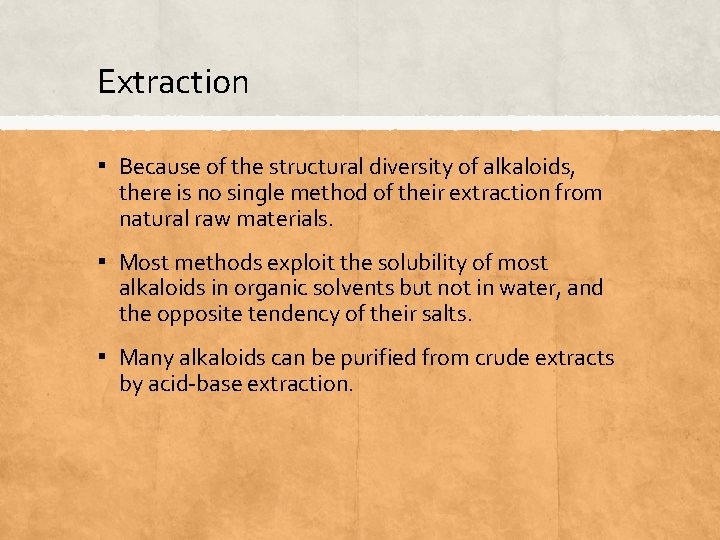 Extraction

▪ Because of the structural diversity of alkaloids, there is no single method of their extraction from natural raw materials.

▪ Most methods exploit the solubility of most alkaloids in organic solvents but not in water, and the opposite tendency of their salts.

▪ Many alkaloids can be purified from crude extracts by acid-base extraction.